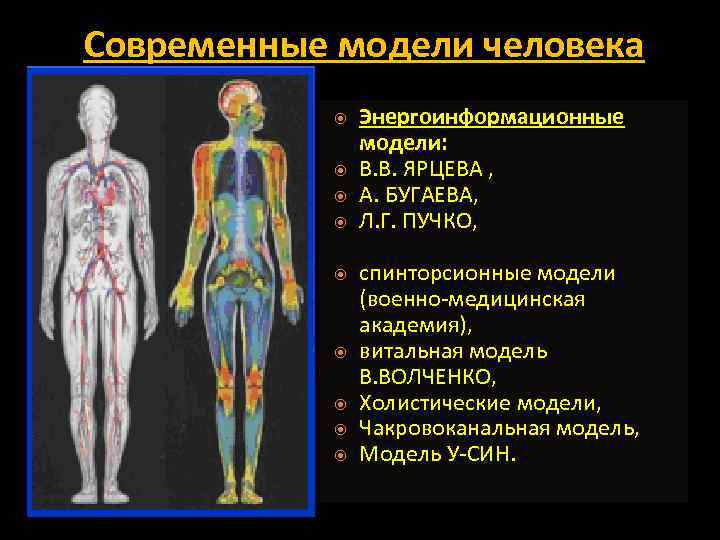 Современные модели человека

Энергоинформационные модели:
В.В. ЯРЦЕВА ,
А. БУГАЕВА,
Л.Г. ПУЧКО,

спинторсионные модели (военно-медицинская академия),
витальная модель В.ВОЛЧЕНКО,
Холистические модели,
Чакровоканальная модель,
Модель У-СИН.